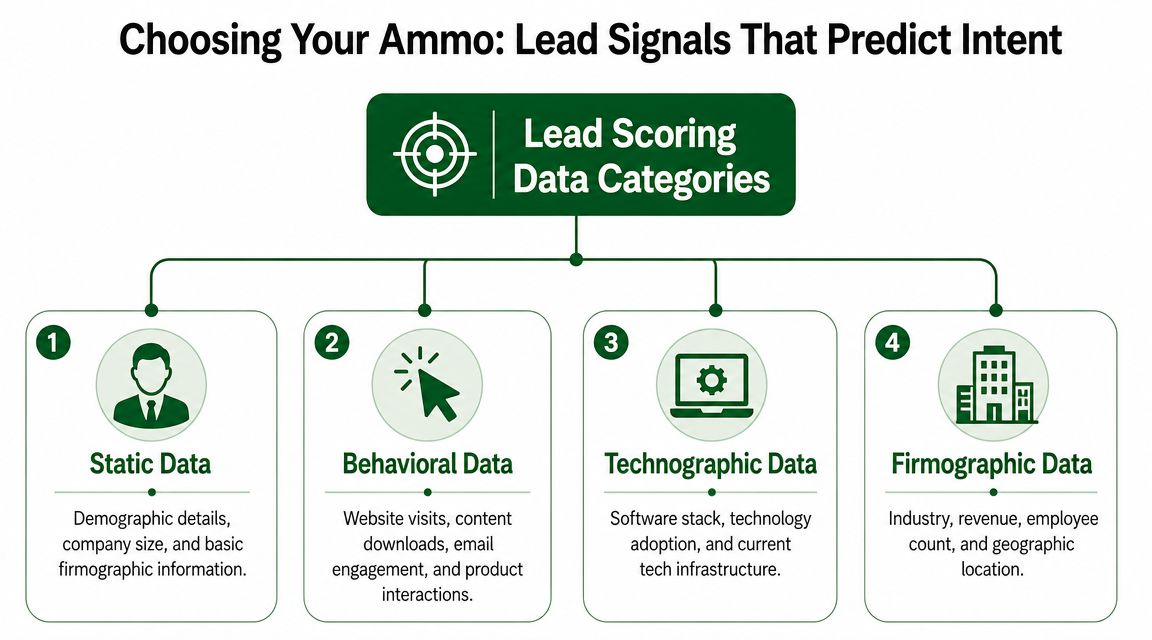 Choosing Your Ammo: Lead Signals That Predict Intent

Lead Scoring Data Categories

1
Static Data
Demographic details, company size, and basic firmographic information.

2
Behavioral Data
Website visits, content downloads, email engagement, and product interactions.

3
Technographic Data
Software stack, technology adoption, and current tech infrastructure.

4
Firmographic Data
Industry, revenue, employee count, and geographic location.